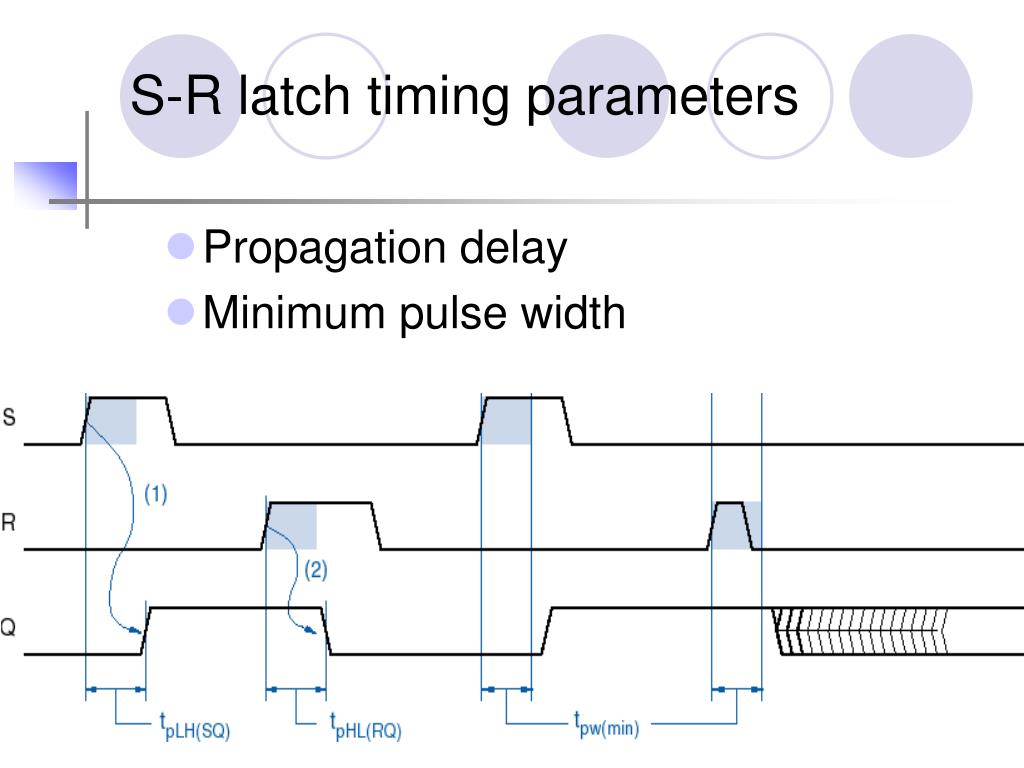 S-R latch timing parameters

Propagation delay

Minimum pulse width

S

R

Q

(1)

(2)

$t_{pLH(SQ)}$

$t_{pHL(RQ)}$

$t_{pw(min)}$